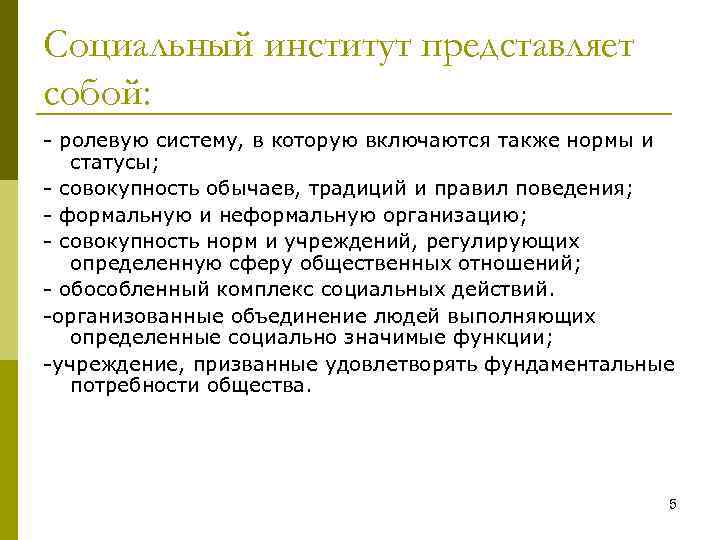 Социальный институт представляет собой:

- ролевую систему, в которую включаются также нормы и статусы;

- совокупность обычаев, традиций и правил поведения;

- формальную и неформальную организацию;

- совокупность норм и учреждений, регулирующих определенную сферу общественных отношений;

- обособленный комплекс социальных действий.

-организованные объединение людей выполняющих определенные социально значимые функции;

-учреждение, призванные удовлетворять фундаментальные потребности общества.

5